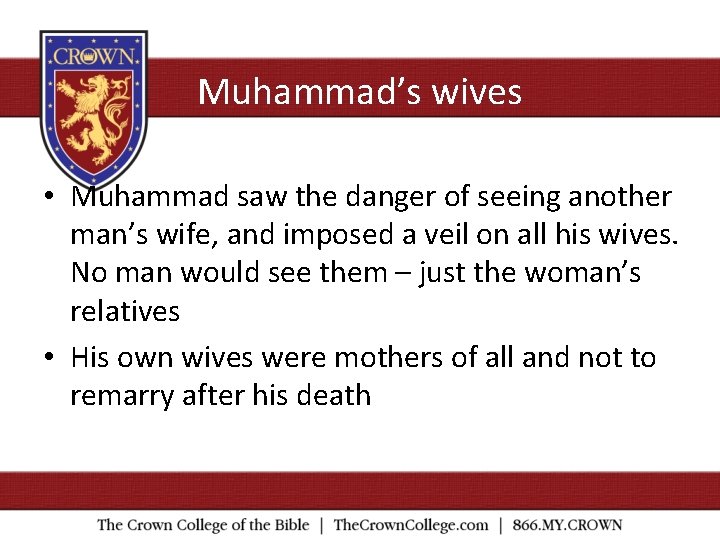 CROWN

Muhammad's wives

• Muhammad saw the danger of seeing another man's wife, and imposed a veil on all his wives. No man would see them – just the woman's relatives

• His own wives were mothers of all and not to remarry after his death

The Crown College of the Bible | TheCrownCollege.com | 866.MY.CROWN